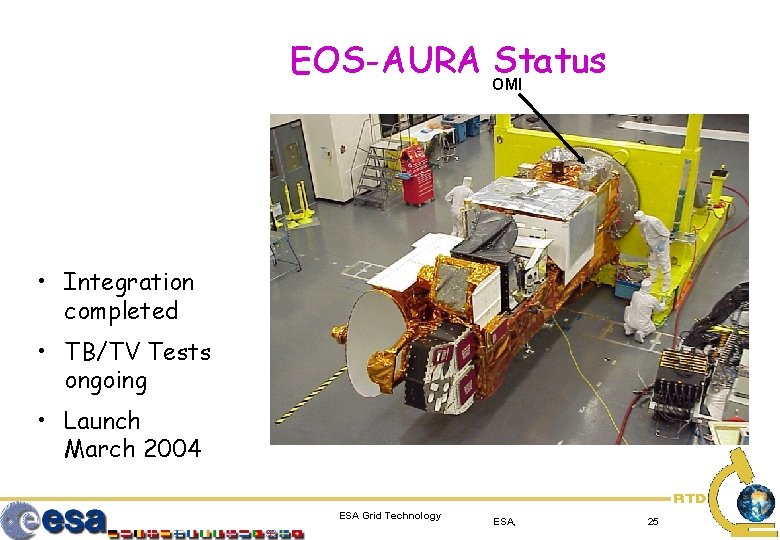 EOS-AURA Status

OMI

• Integration completed
• TB/TV Tests ongoing
• Launch March 2004

esa

ESA Grid Technology

ESA,

25

RTD